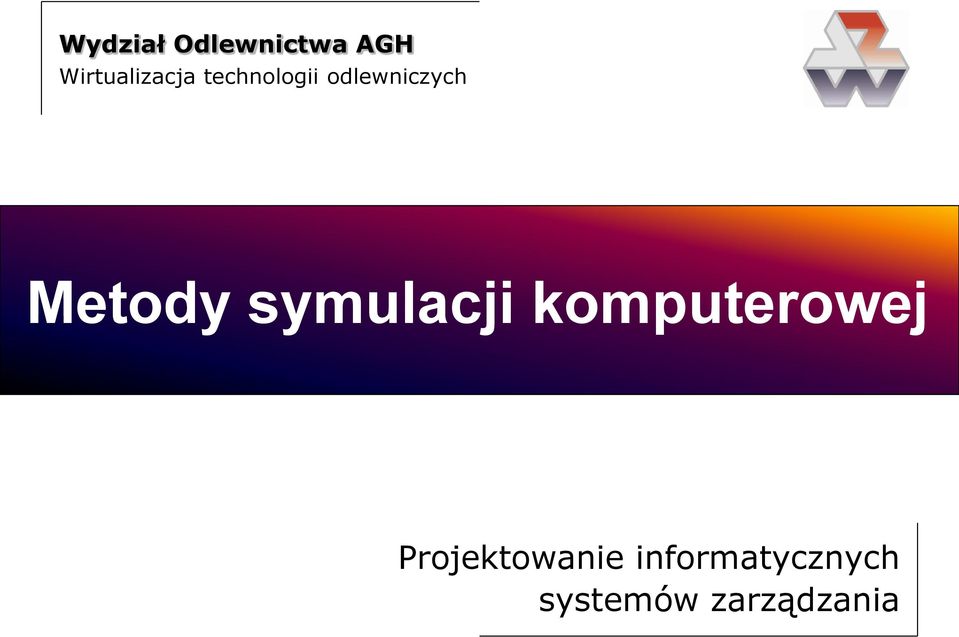 Wydział Odlewnictwa AGH
Wirtualizacja technologii odlewniczych

Metody symulacji komputerowej

Projektowanie informatycznych systemów zarządzania